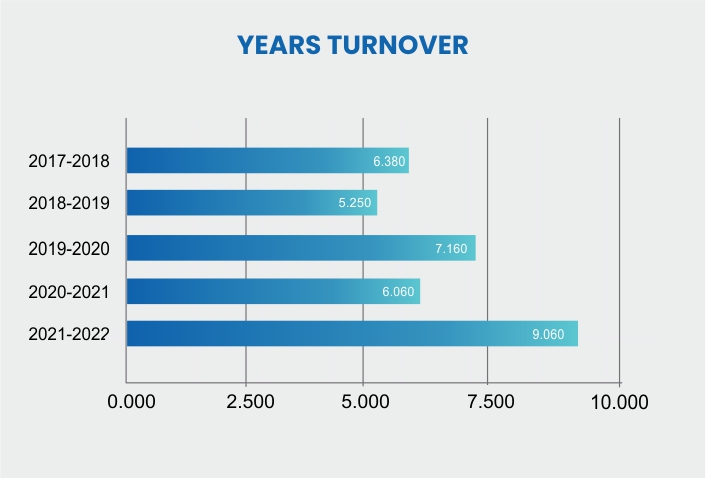 YEARS TURNOVER

2017-2018 6.380
2018-2019 5.250
2019-2020 7.160
2020-2021 6.060
2021-2022 9.060

0.000 2.500 5.000 7.500 10.000